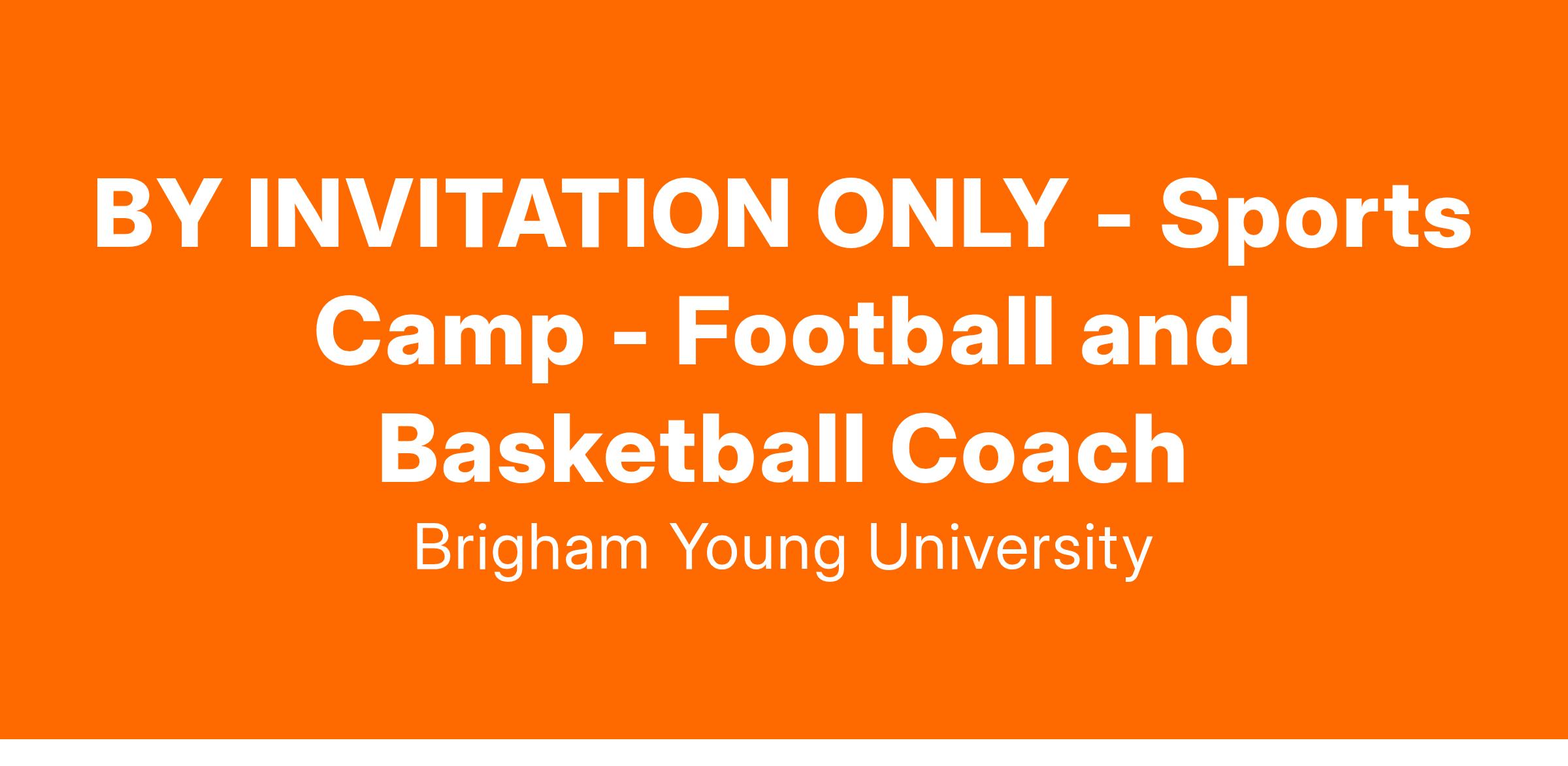 BY INVITATION ONLY - Sports Camp - Football and Basketball Coach

Brigham Young University